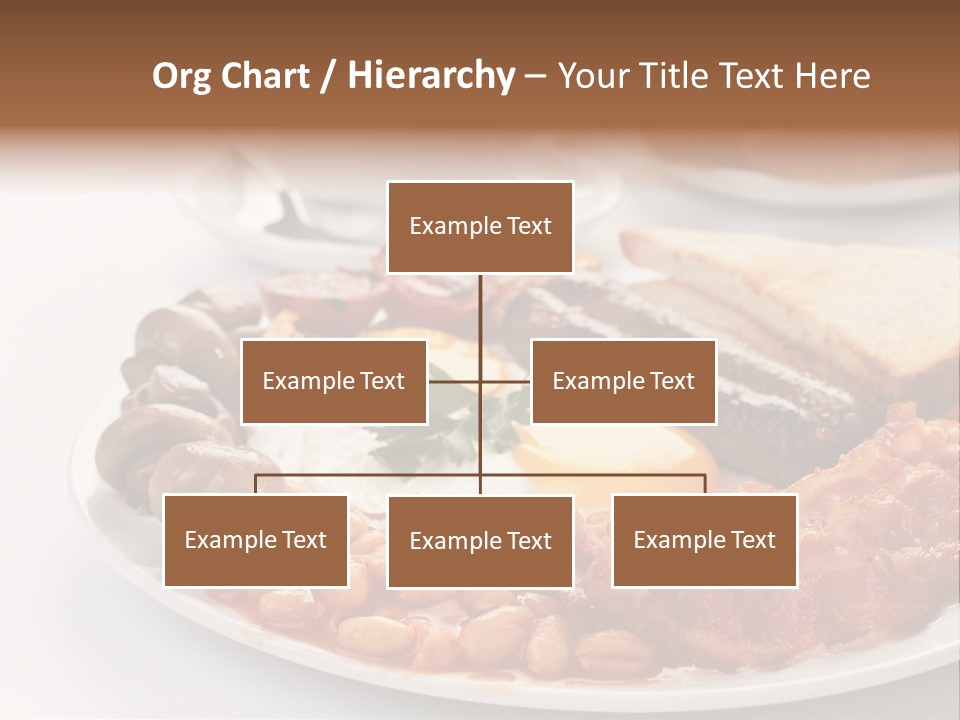 Org Chart / Hierarchy – Your Title Text Here

Example Text

Example Text

Example Text

Example Text

Example Text

Example Text